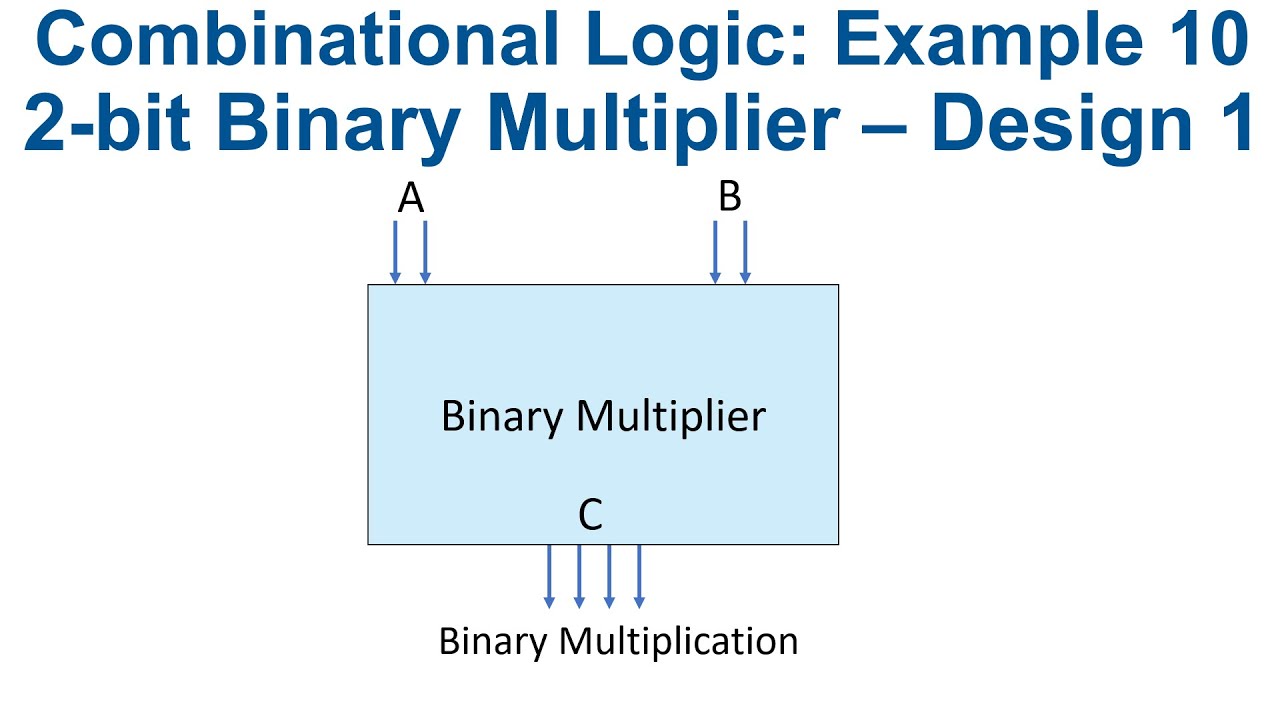 Combinational Logic: Example 10
2-bit Binary Multiplier – Design 1

A

B

Binary Multiplier

C

Binary Multiplication